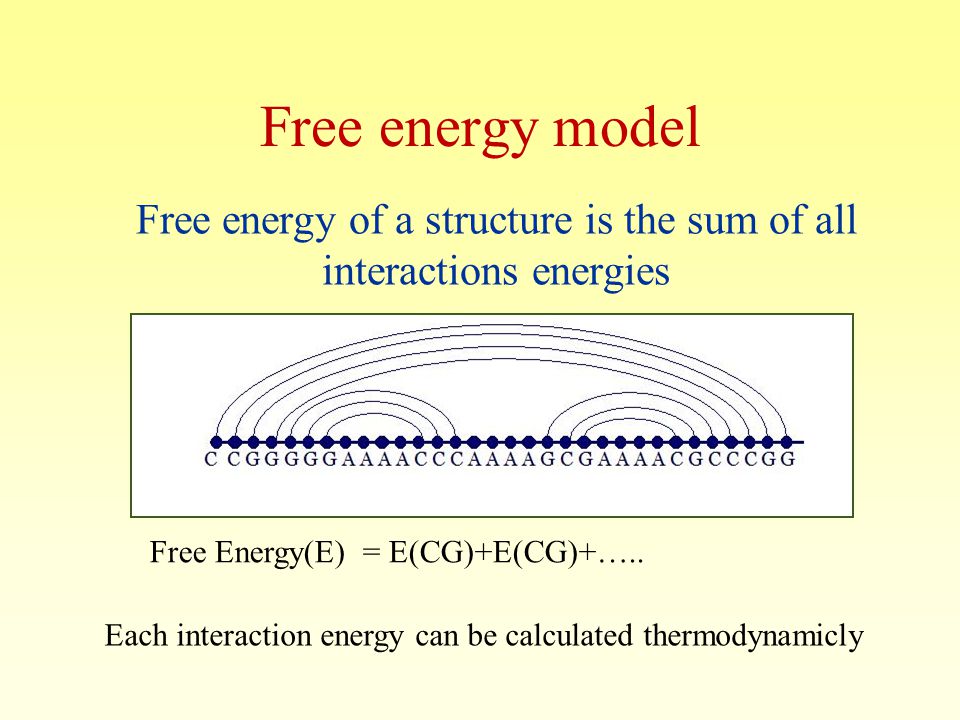 Free energy model

Free energy of a structure is the sum of all interactions energies

C C G G G G G A A A A C C C A A A A G C G A A A A C G C C C G G

Free Energy(E) = E(CG)+E(CG)+…..

Each interaction energy can be calculated thermodynamicly